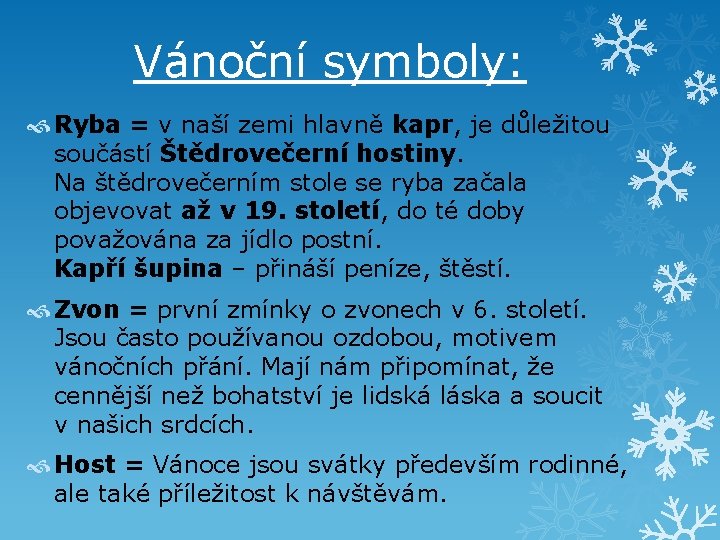 Vánoční symboly:

Ryba = v naší zemi hlavně kapr, je důležitou součástí Štědrovečerní hostiny.
Na štědrovečerním stole se ryba začala objevovat až v 19. století, do té doby považována za jídlo postní.
Kapří šupina – přináší peníze, štěstí.

Zvon = první zmínky o zvonech v 6. století. Jsou často používanou ozdobou, motivem vánočních přání. Mají nám připomínat, že cennější než bohatství je lidská láska a soucit v našich srdcích.

Host = Vánoce jsou svátky především rodinné, ale také příležitost k návštěvám.